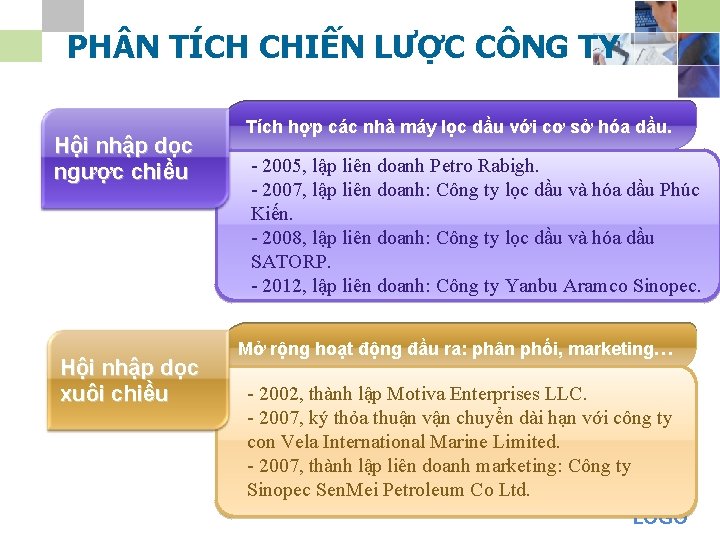 PHÂN TÍCH CHIẾN LƯỢC CÔNG TY

Hội nhập dọc ngược chiều

Tích hợp các nhà máy lọc dầu với cơ sở hóa dầu.

- 2005, lập liên doanh Petro Rabigh.
- 2007, lập liên doanh: Công ty lọc dầu và hóa dầu Phúc Kiến.
- 2008, lập liên doanh: Công ty lọc dầu và hóa dầu SATORP.
- 2012, lập liên doanh: Công ty Yanbu Aramco Sinopec.

Hội nhập dọc xuôi chiều

Mở rộng hoạt động đầu ra: phân phối, marketing…

- 2002, thành lập Motiva Enterprises LLC.
- 2007, ký thỏa thuận vận chuyển dài hạn với công ty con Vela International Marine Limited.
- 2007, thành lập liên doanh marketing: Công ty Sinopec SenMei Petroleum Co Ltd.

LOGO